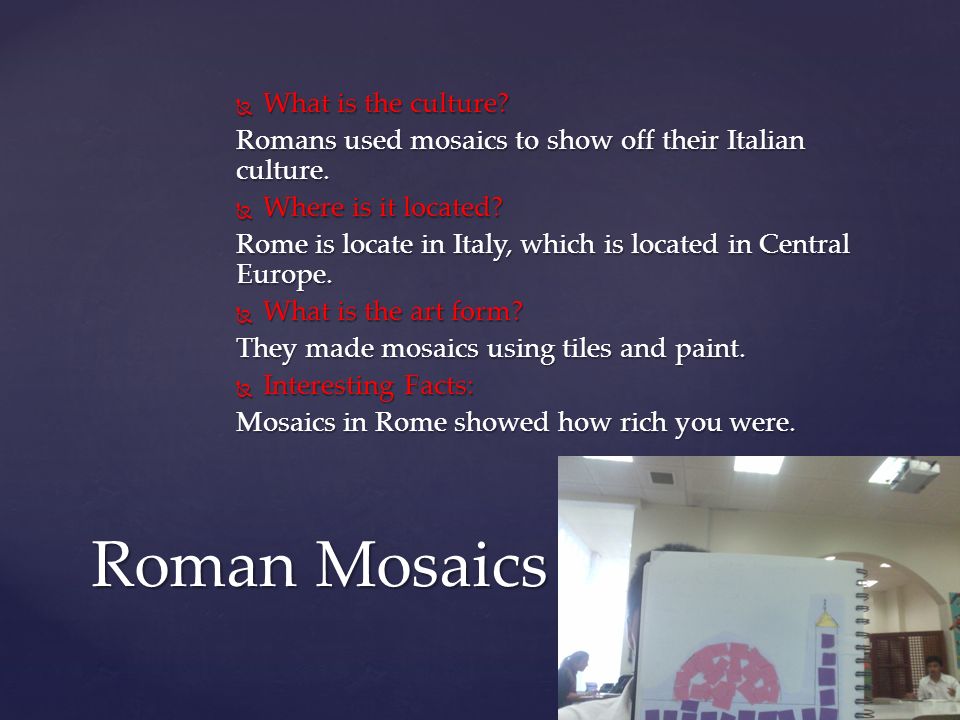 What is the culture?

Romans used mosaics to show off their Italian culture.

Where is it located?

Rome is locate in Italy, which is located in Central Europe.

What is the art form?

They made mosaics using tiles and paint.

Interesting Facts:

Mosaics in Rome showed how rich you were.

Roman Mosaics